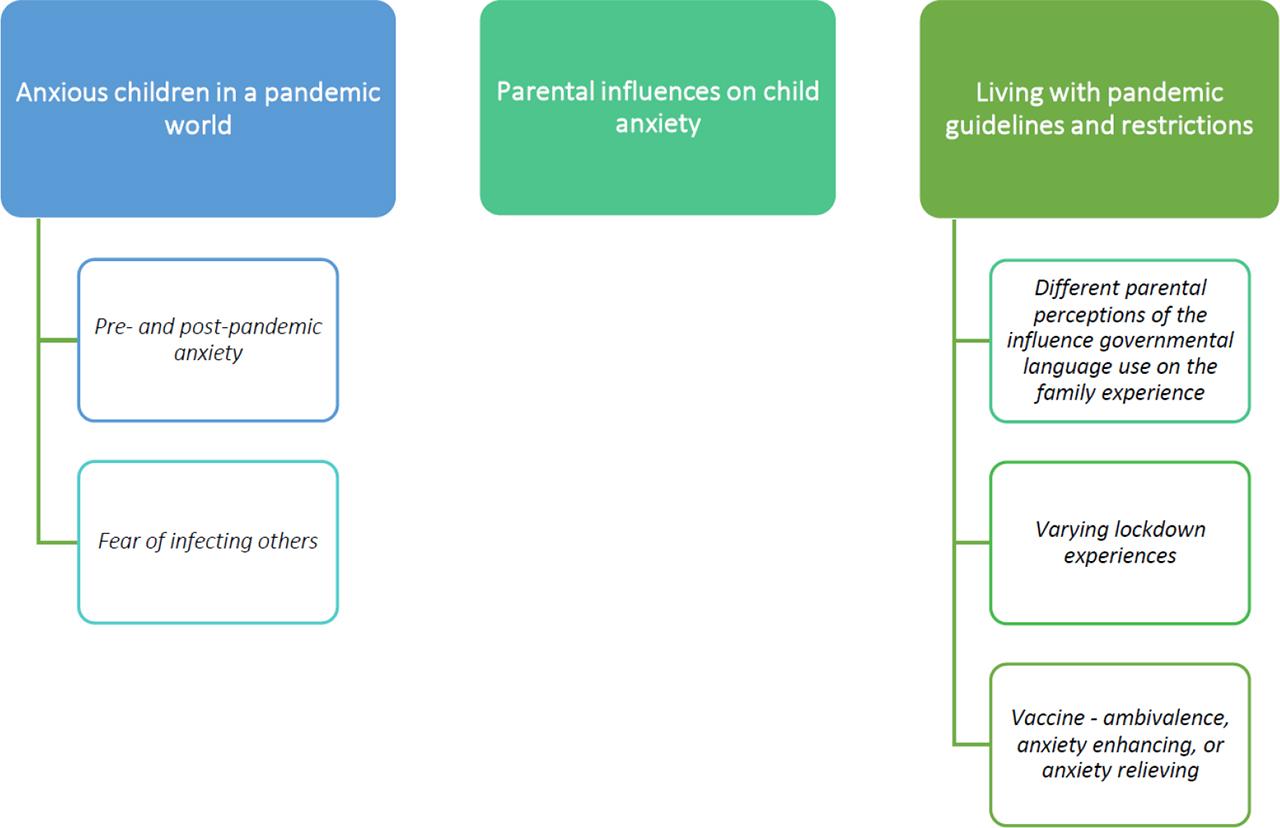 Anxious children in a pandemic world

Pre- and post-pandemic anxiety

Fear of infecting others

Parental influences on child anxiety

Living with pandemic guidelines and restrictions

Different parental perceptions of the influence governmental language use on the family experience

Varying lockdown experiences

Vaccine - ambivalence, anxiety enhancing, or anxiety relieving